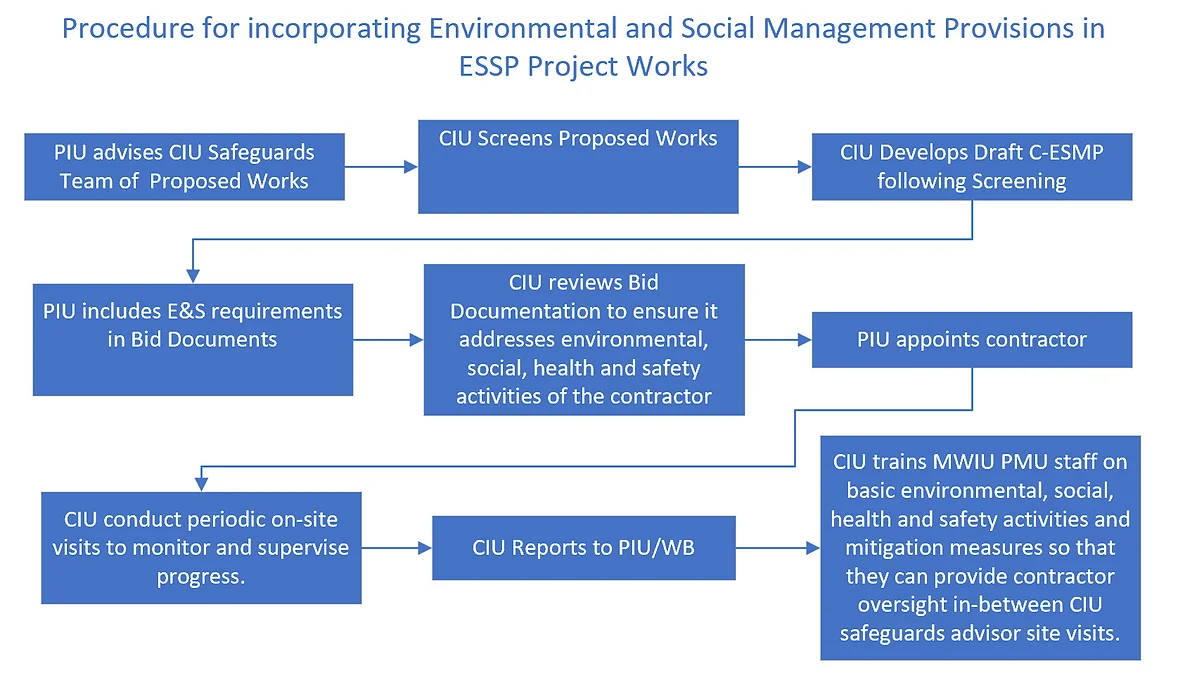 Procedure for incorporating Environmental and Social Management Provisions in ESSP Project Works

PIU advises CIU Safeguards Team of Proposed Works

CIU Screens Proposed Works

CIU Develops Draft C-ESMP following Screening

PIU includes E&S requirements in Bid Documents

CIU reviews Bid Documentation to ensure it addresses environmental, social, health and safety activities of the contractor

PIU appoints contractor

CIU conduct periodic on-site visits to monitor and supervise progress.

CIU Reports to PIU/WB

CIU trains MWIU PMU staff on basic environmental, social, health and safety activities and mitigation measures so that they can provide contractor oversight in-between CIU safeguards advisor site visits.